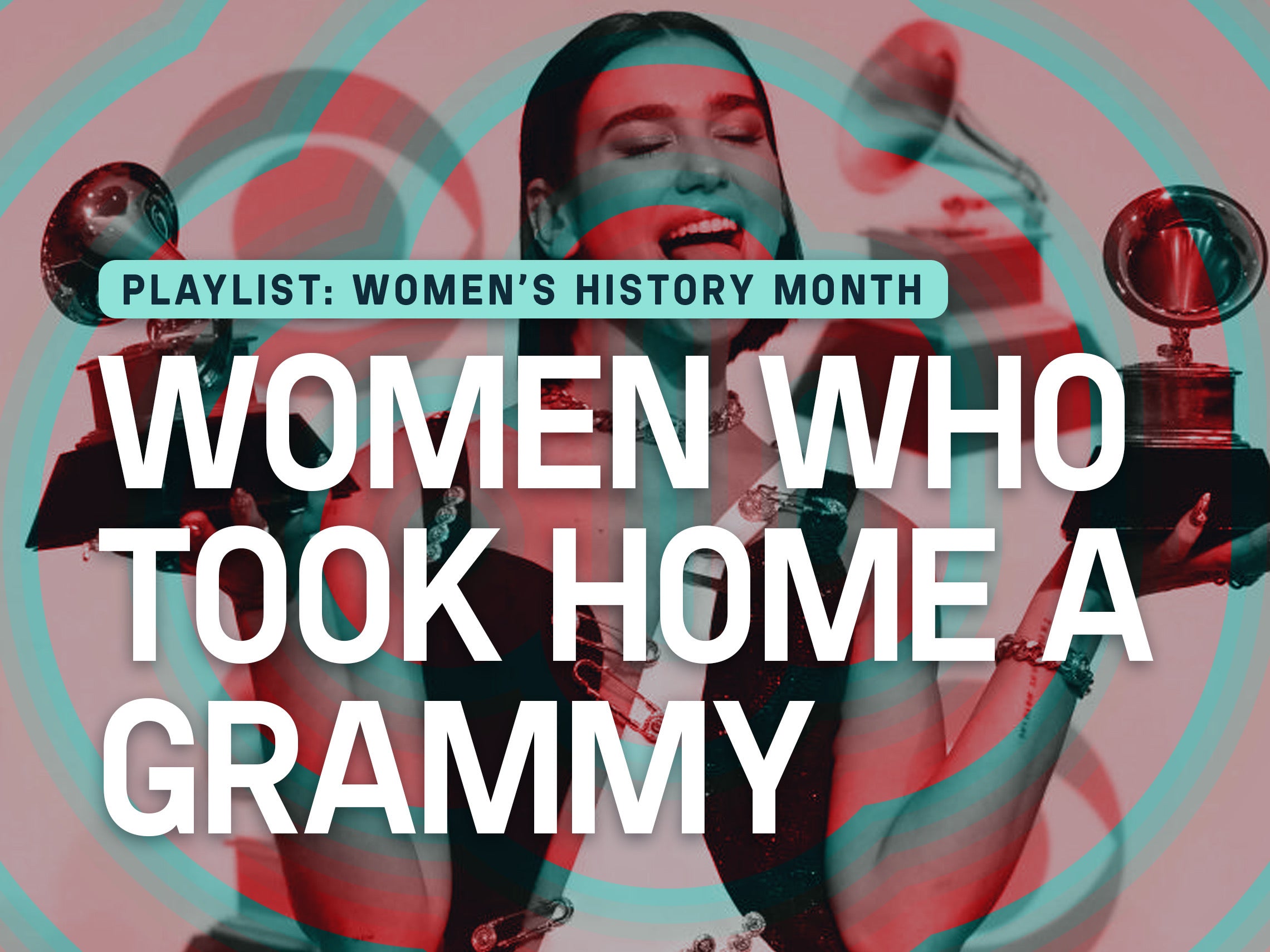 PLAYLIST: WOMEN'S HISTORY MONTH

WOMEN WHO TOOK HOME A GRAMMY